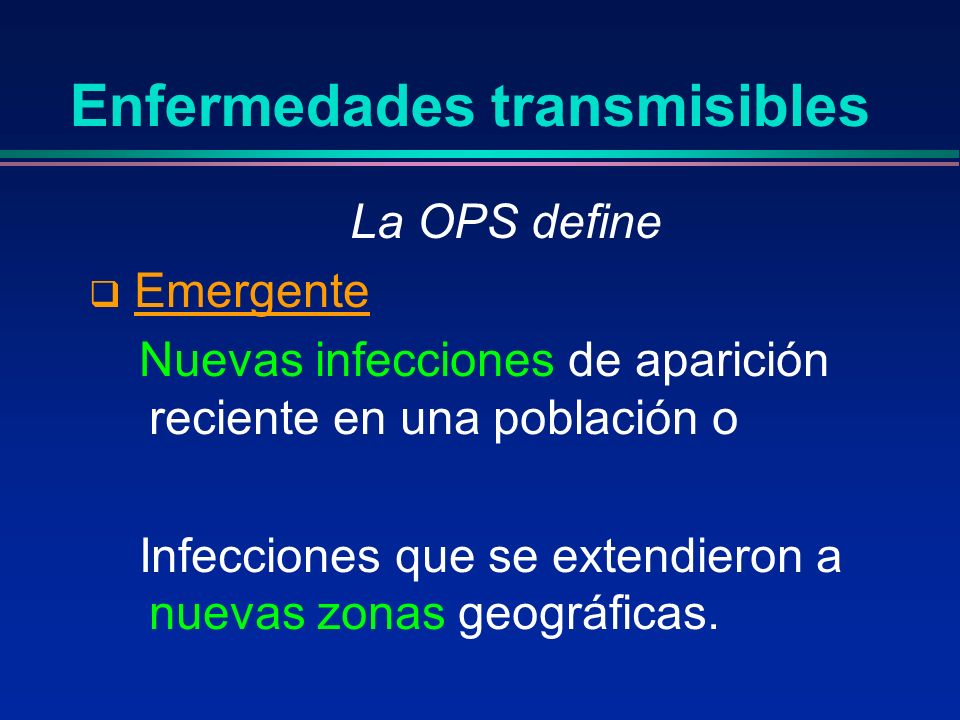 Enfermedades transmisibles

La OPS define

❑ Emergente

Nuevas infecciones de aparición reciente en una población o

Infecciones que se extendieron a nuevas zonas geográficas.